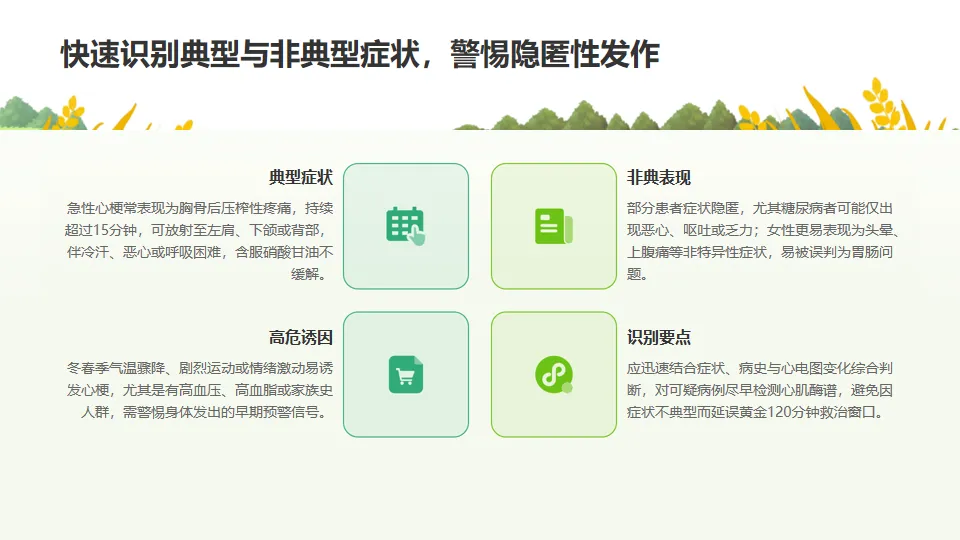 快速识别典型与非典型症状，警惕隐匿性发作

典型症状

急性心梗常表现为胸骨后压榨性疼痛，持续超过15分钟，可放射至左肩、下颌或背部，伴冷汗、恶心或呼吸困难，含服硝酸甘油不缓解。

非典表现

部分患者症状隐匿，尤其糖尿病者可能仅出现恶心、呕吐或乏力；女性更易表现为头晕、上腹痛等非特异性症状，易被误判为胃肠问题。

高危诱因

冬春季气温骤降、剧烈运动或情绪激动易诱发心梗，尤其是有高血压、高血脂或家族史人群，需警惕身体发出的早期预警信号。

识别要点

应迅速结合症状、病史与心电图变化综合判断，对可疑病例尽早检测心肌酶谱，避免因症状不典型而延误黄金120分钟救治窗口。